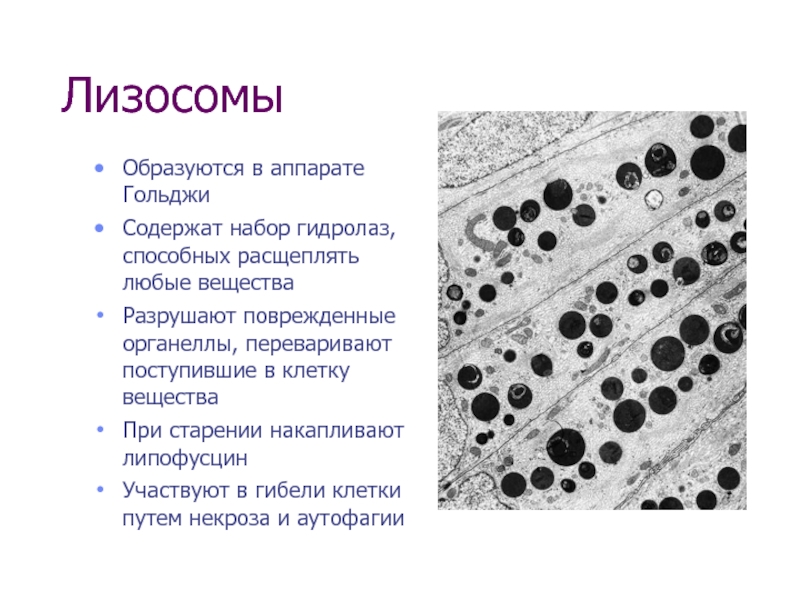 Лизосомы

• Образуются в аппарате Гольджи
• Содержат набор гидролаз, способных расщеплять любые вещества
• Разрушают поврежденные органеллы, переваривают поступившие в клетку вещества
• При старении накапливают липофусцин
• Участвуют в гибели клетки путем некроза и аутофагии